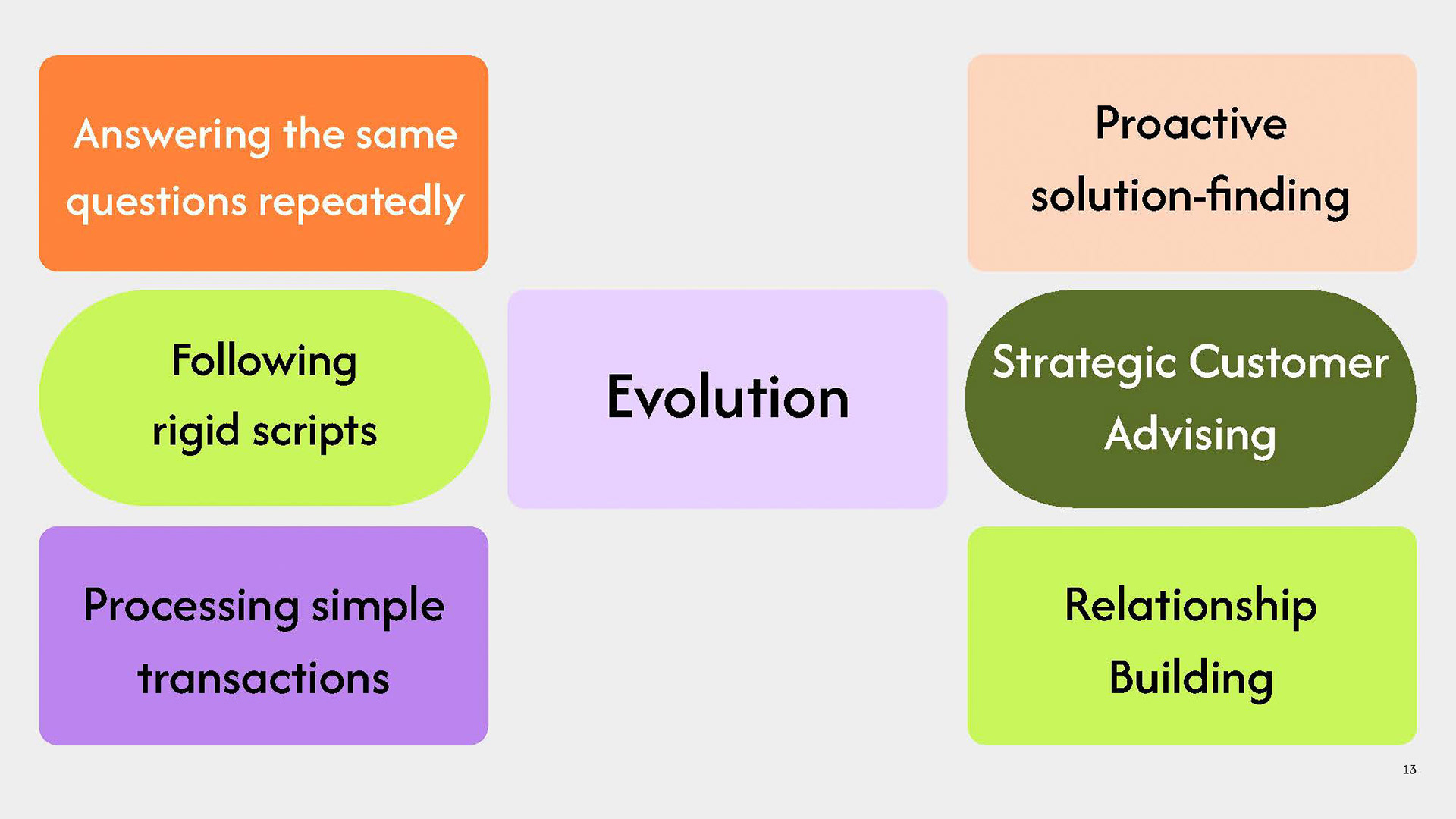 Answering the same questions repeatedly

Following rigid scripts

Processing simple transactions

Evolution

Proactive solution-finding

Strategic Customer Advising

Relationship Building

13